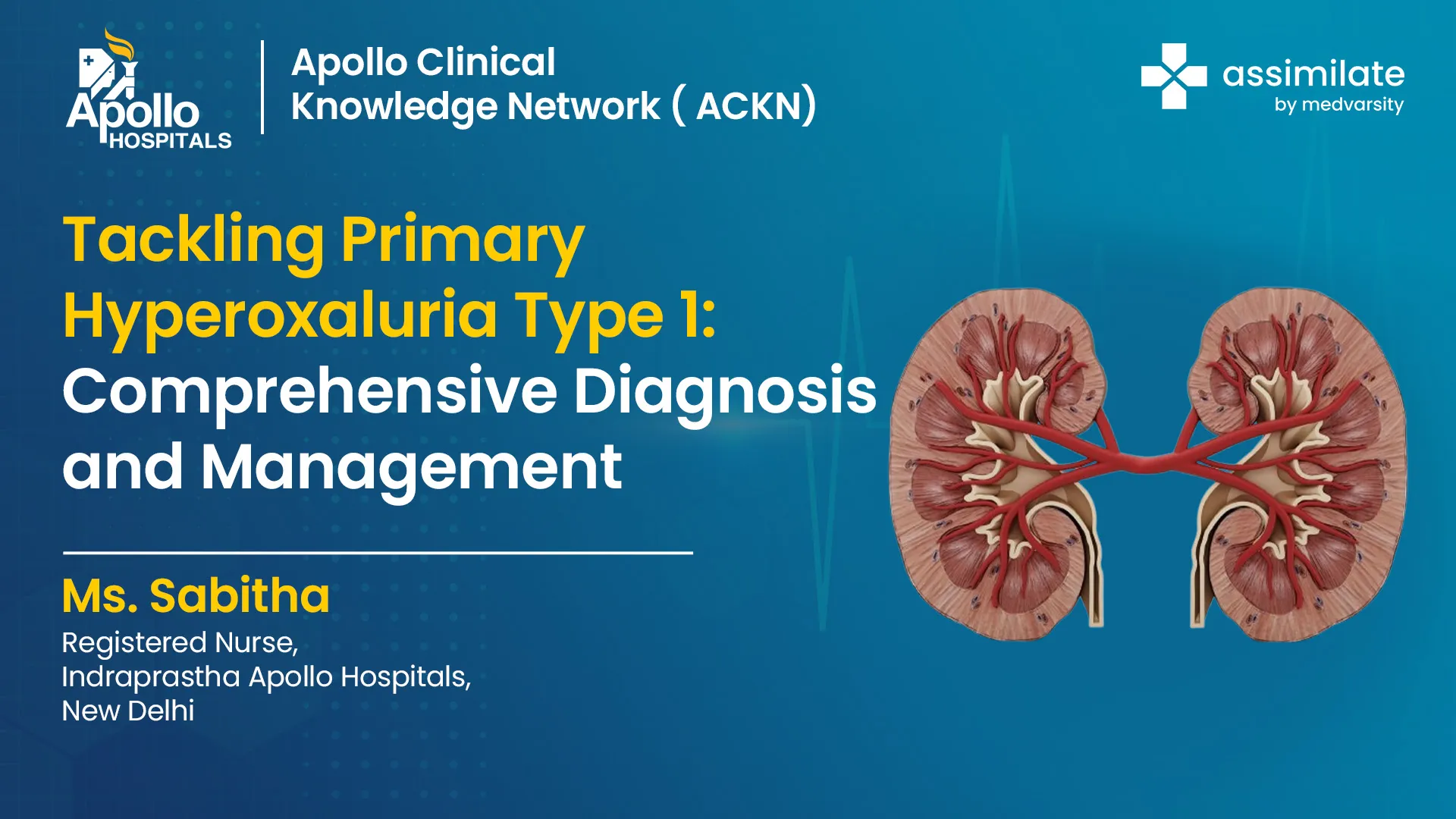 Apollo HOSPITALS

Apollo Clinical Knowledge Network ( ACKN)

assimilate by medvarsity

Tackling Primary Hyperoxaluria Type 1: Comprehensive Diagnosis and Management

Ms. Sabitha

Registered Nurse,
Indraprastha Apollo Hospitals,
New Delhi